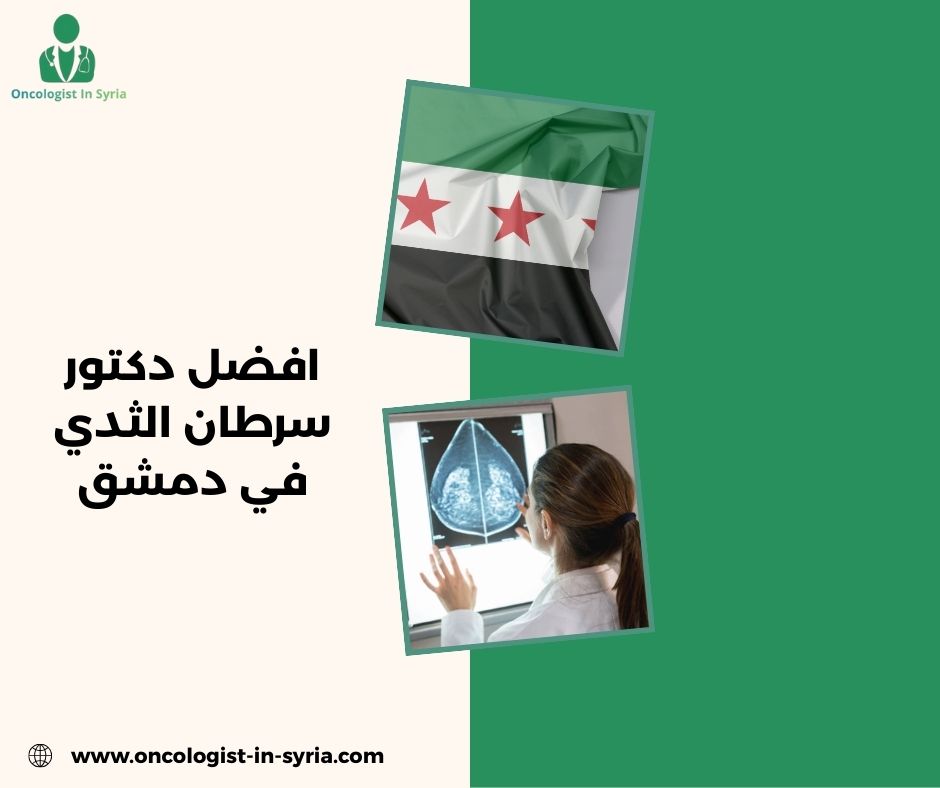 Oncologist In Syria

افضل دكتور
سرطان الثدي
في دمشق

www.oncologist-in-syria.com